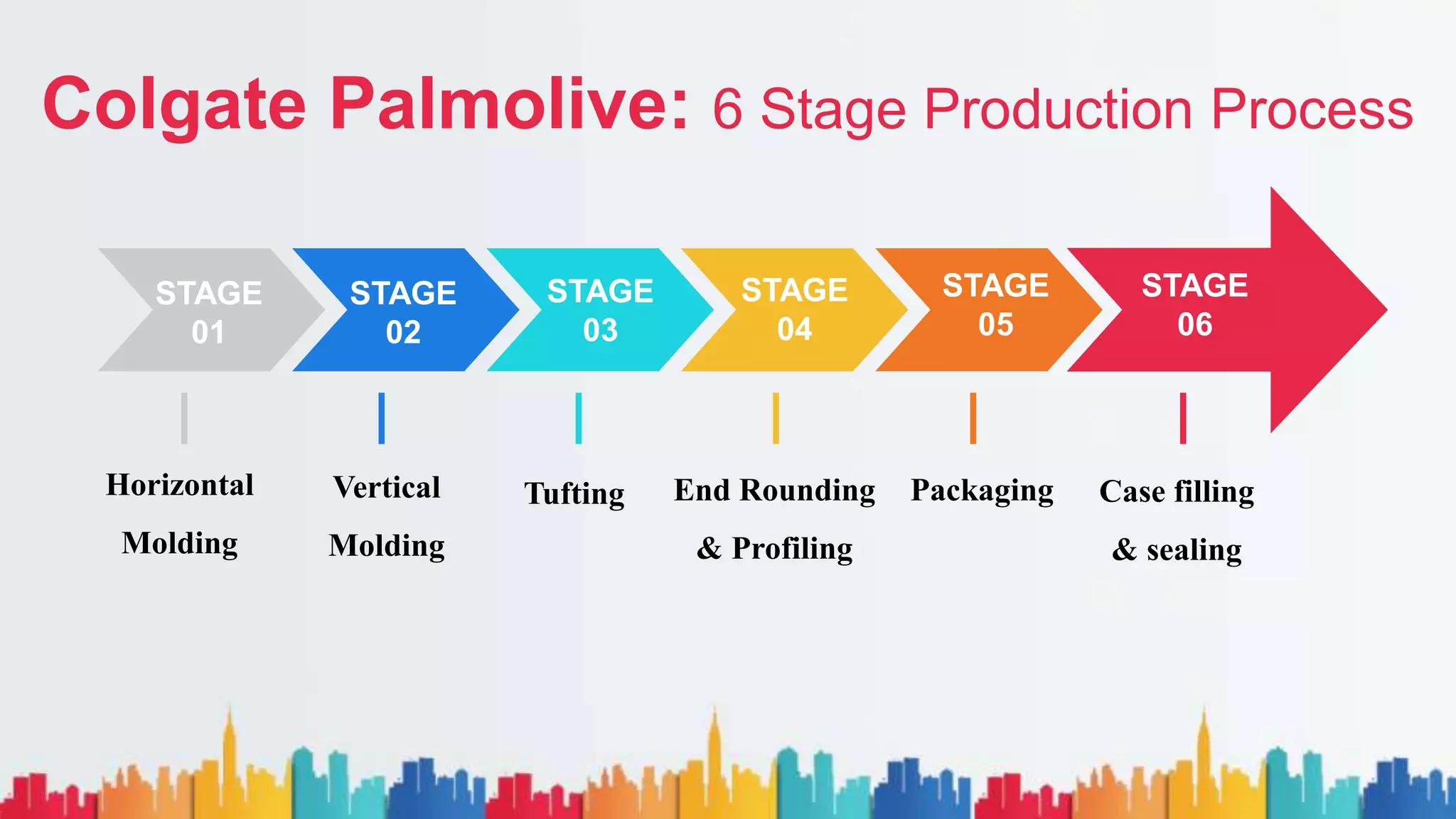 Colgate Palmolive: 6 Stage Production Process

STAGE 01

STAGE 02

STAGE 03

STAGE 04

STAGE 05

STAGE 06

Horizontal Molding

Vertical Molding

Tufting

End Rounding & Profiling

Packaging

Case filling & sealing